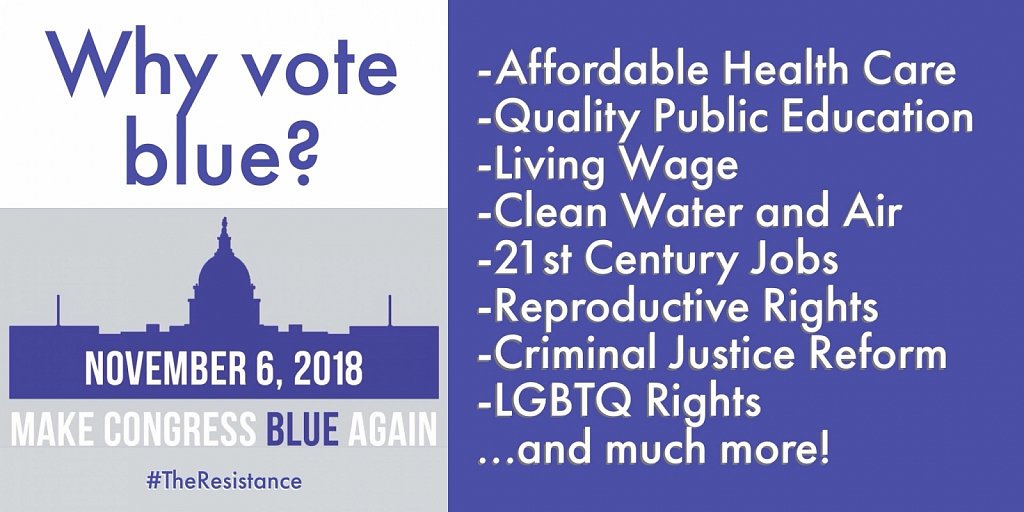 Why vote blue?

NOVEMBER 6, 2018

MAKE CONGRESS BLUE AGAIN

#TheResistance

-Affordable Health Care
-Quality Public Education
-Living Wage
-Clean Water and Air
-21st Century Jobs
-Reproductive Rights
-Criminal Justice Reform
-LGBTQ Rights
...and much more!